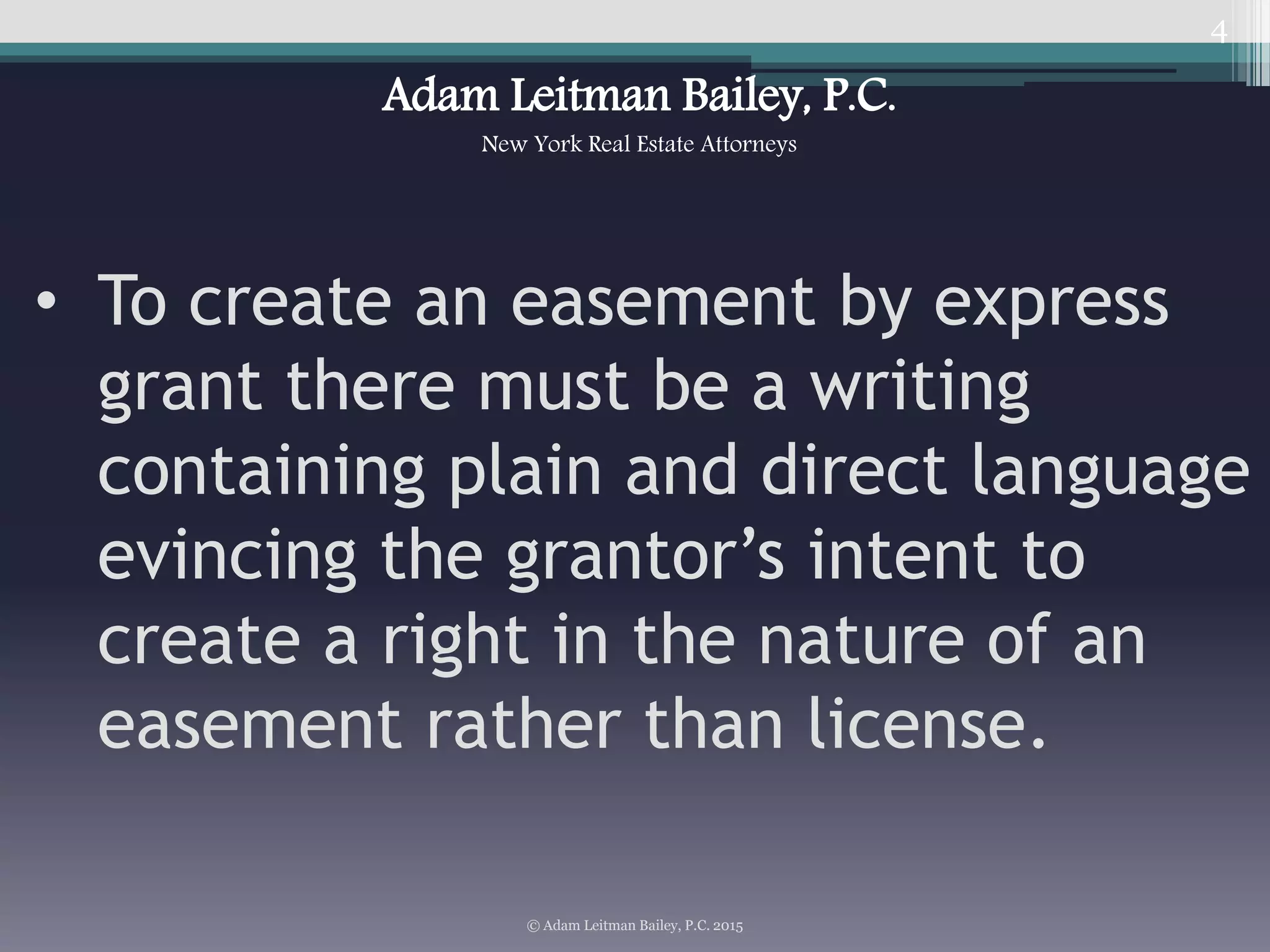 4

Adam Leitman Bailey, P.C.

New York Real Estate Attorneys

• To create an easement by express grant there must be a writing containing plain and direct language evincing the grantor’s intent to create a right in the nature of an easement rather than license.

© Adam Leitman Bailey, P.C. 2015